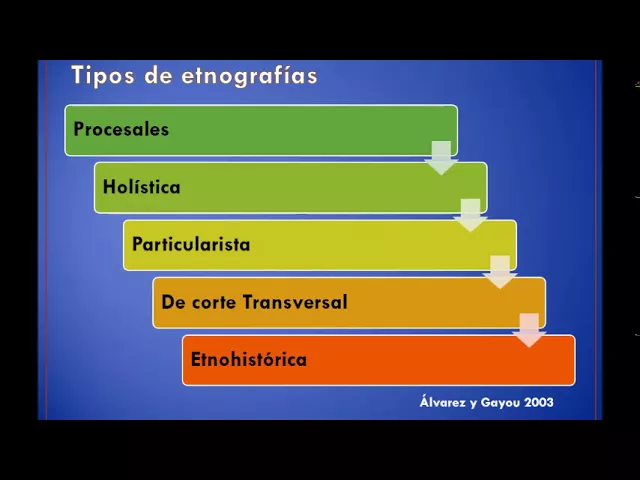 Tipos de etnografías

Procesales

Holística

Particularista

De corte Transversal

Etnohistórica

Álvarez y Gayou 2003